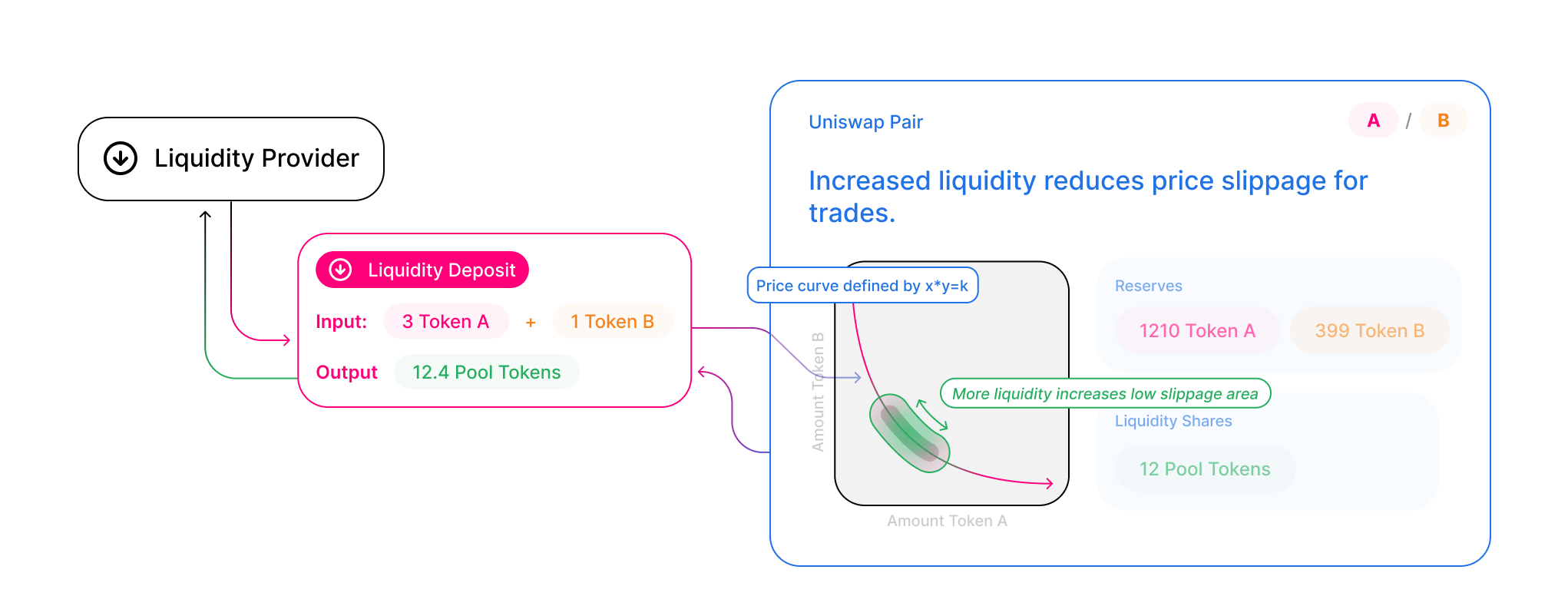 Liquidity Provider

Liquidity Deposit

Input: 3 Token A + 1 Token B

Output 12.4 Pool Tokens

Uniswap Pair

A / B

Increased liquidity reduces price slippage for trades.

Price curve defined by x*y=k

Amount Token B

More liquidity increases low slippage area

Amount Token A

Reserves

1210 Token A

399 Token B

Liquidity Shares

12 Pool Tokens